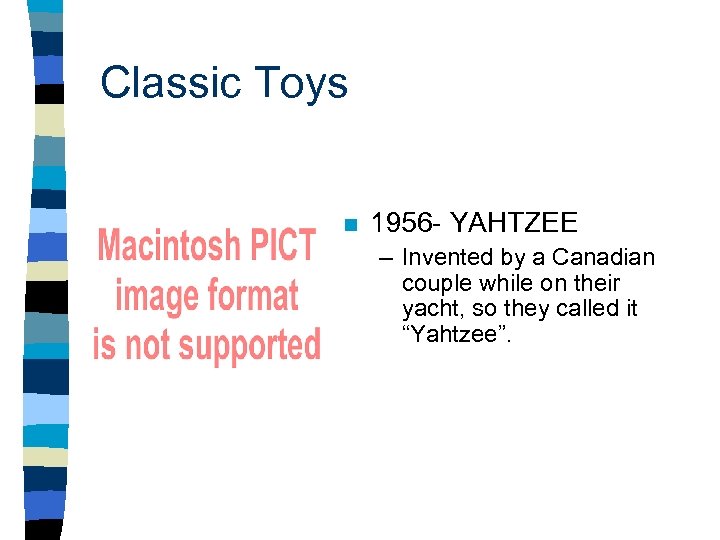 Classic Toys

Macintosh PICT image format is not supported

1956- YAHTZEE

– Invented by a Canadian couple while on their yacht, so they called it “Yahtzee”.